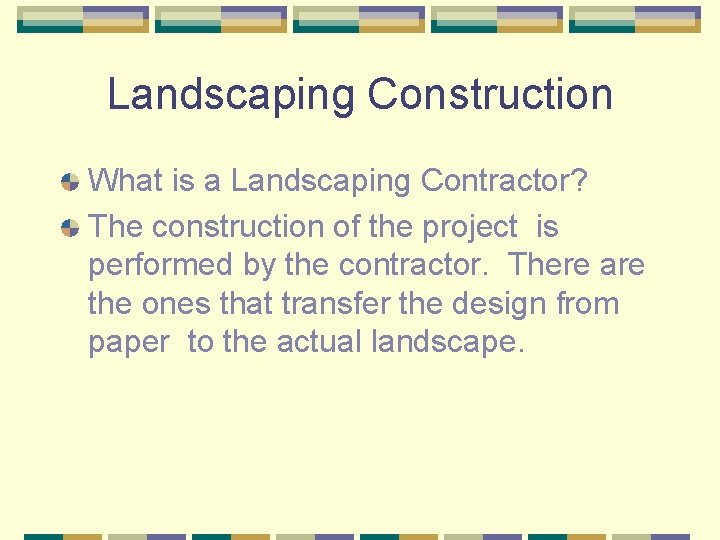 Landscaping Construction

What is a Landscaping Contractor?

The construction of the project is performed by the contractor. There are the ones that transfer the design from paper to the actual landscape.